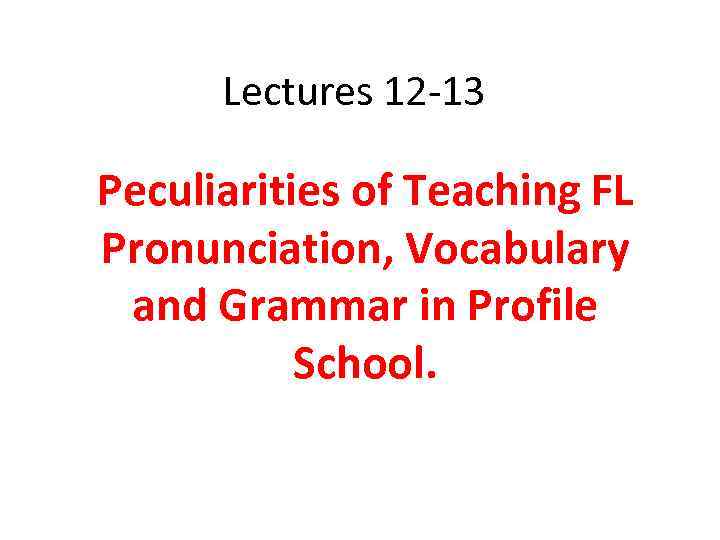 Lectures 12-13

Peculiarities of Teaching FL Pronunciation, Vocabulary and Grammar in Profile School.